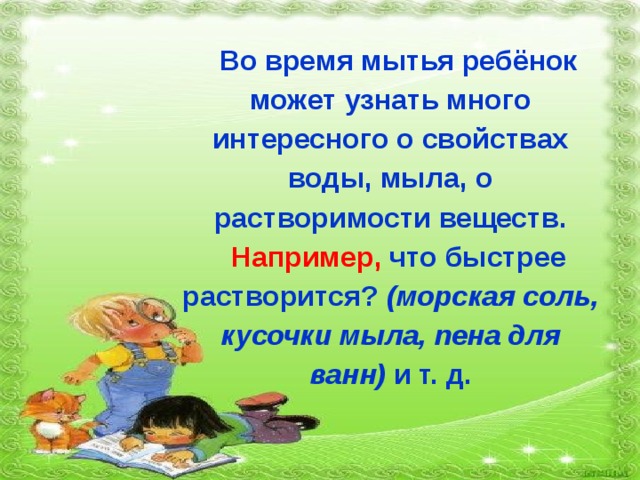 Во время мытья ребёнок может узнать много интересного о свойствах воды, мыла, о растворимости веществ.

Например, что быстрее растворится? (морская соль, кусочки мыла, пена для ванн) и т. д.